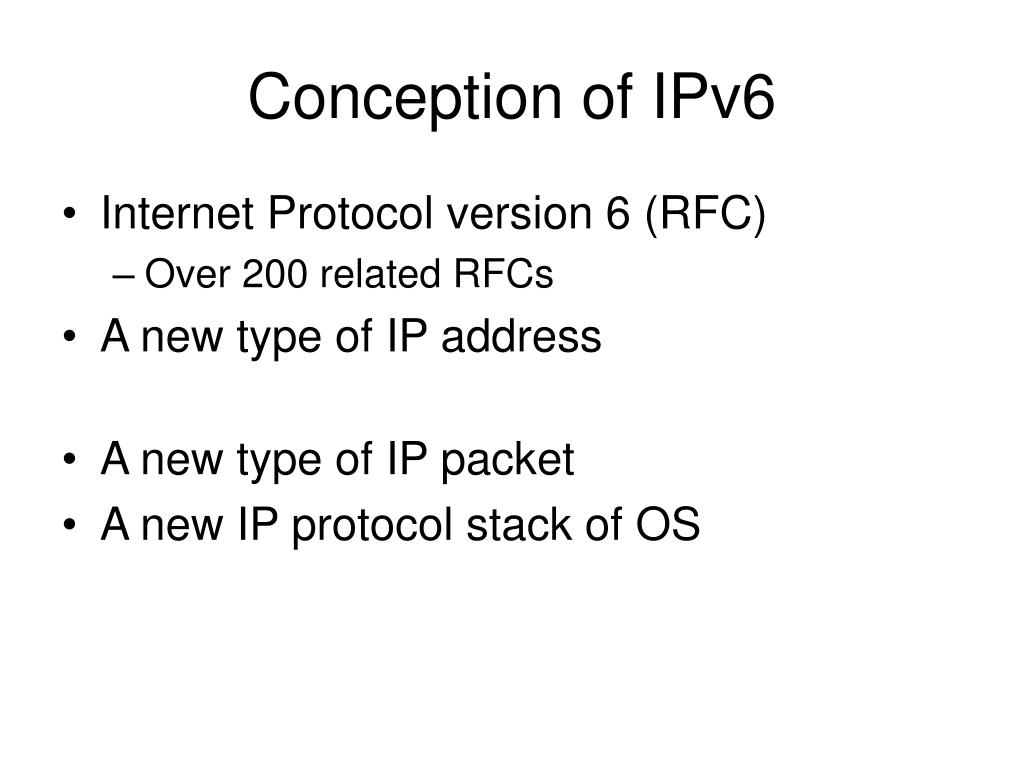 Conception of IPv6

• Internet Protocol version 6 (RFC)
– Over 200 related RFCs
• A new type of IP address

• A new type of IP packet
• A new IP protocol stack of OS